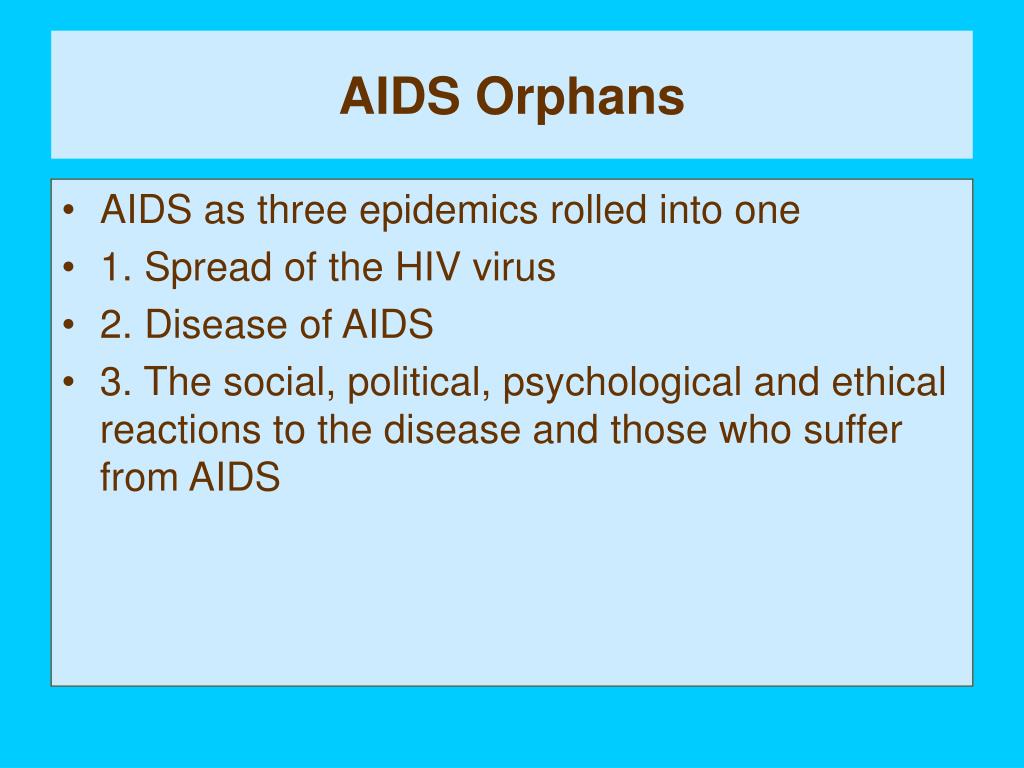 AIDS Orphans

• AIDS as three epidemics rolled into one
• 1. Spread of the HIV virus
• 2. Disease of AIDS
• 3. The social, political, psychological and ethical reactions to the disease and those who suffer from AIDS